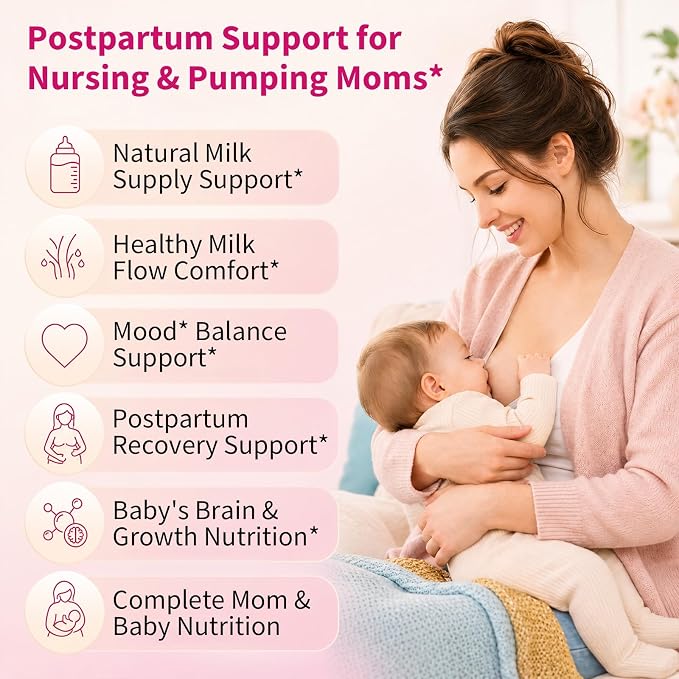 Postpartum Support for Nursing & Pumping Moms*

Natural Milk Supply Support*

Healthy Milk Flow Comfort*

Mood* Balance Support*

Postpartum Recovery Support*

Baby's Brain & Growth Nutrition*

Complete Mom & Baby Nutrition